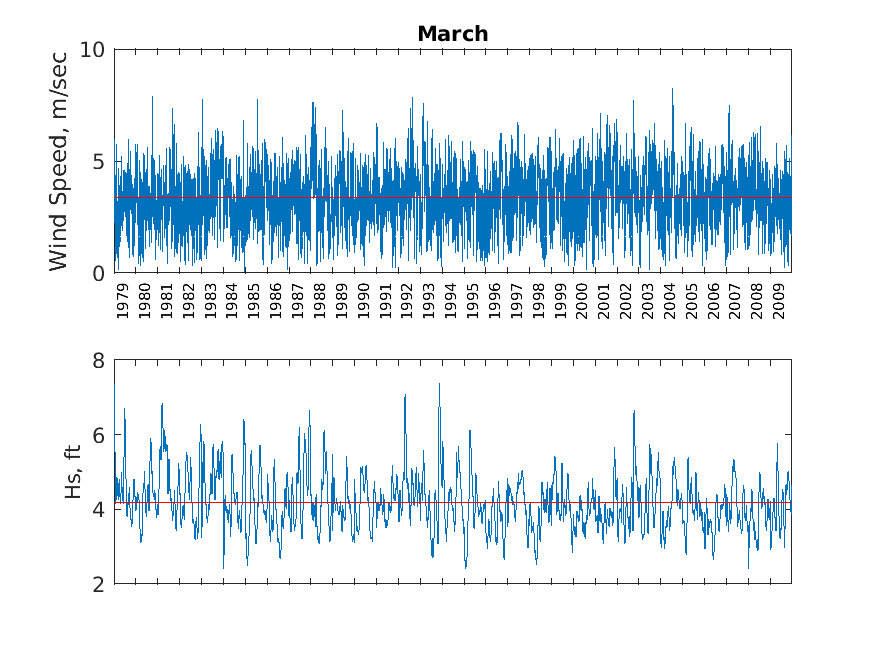 March

Wind Speed, m/sec

10

5

0

1979 1980 1981 1982 1983 1984 1985 1986 1987 1988 1989 1990 1991 1992 1993 1994 1995 1996 1997 1998 1999 2000 2001 2002 2003 2004 2005 2006 2007 2008 2009

Hs, ft

8

6

4

2